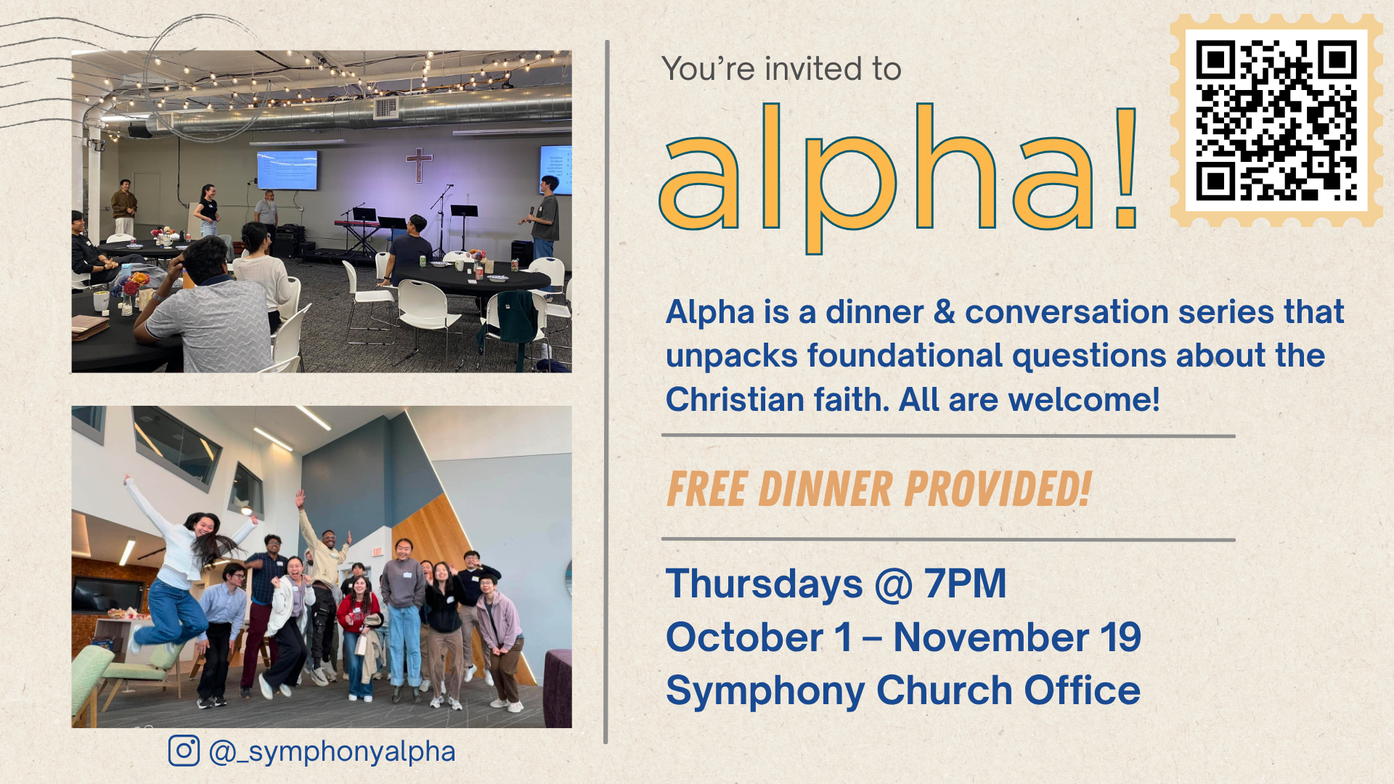 You're invited to

alpha!

Alpha is a dinner & conversation series that unpacks foundational questions about the Christian faith. All are welcome!

FREE DINNER PROVIDED!

Thursdays @ 7PM
October 1 – November 19
Symphony Church Office

@_symphonyalpha